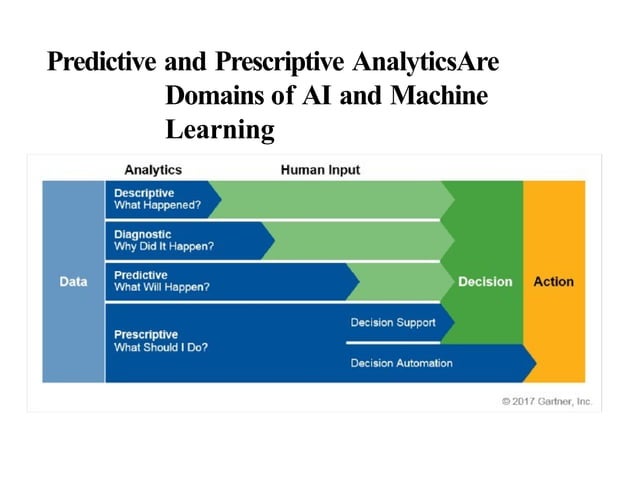 Predictive and Prescriptive AnalyticsAre Domains of AI and Machine Learning

Analytics

Human Input

Data

Descriptive
What Happened?

Diagnostic
Why Did It Happen?

Predictive
What Will Happen?

Prescriptive
What Should I Do?

Decision Support

Decision Automation

Decision

Action

© 2017 Gartner, Inc.